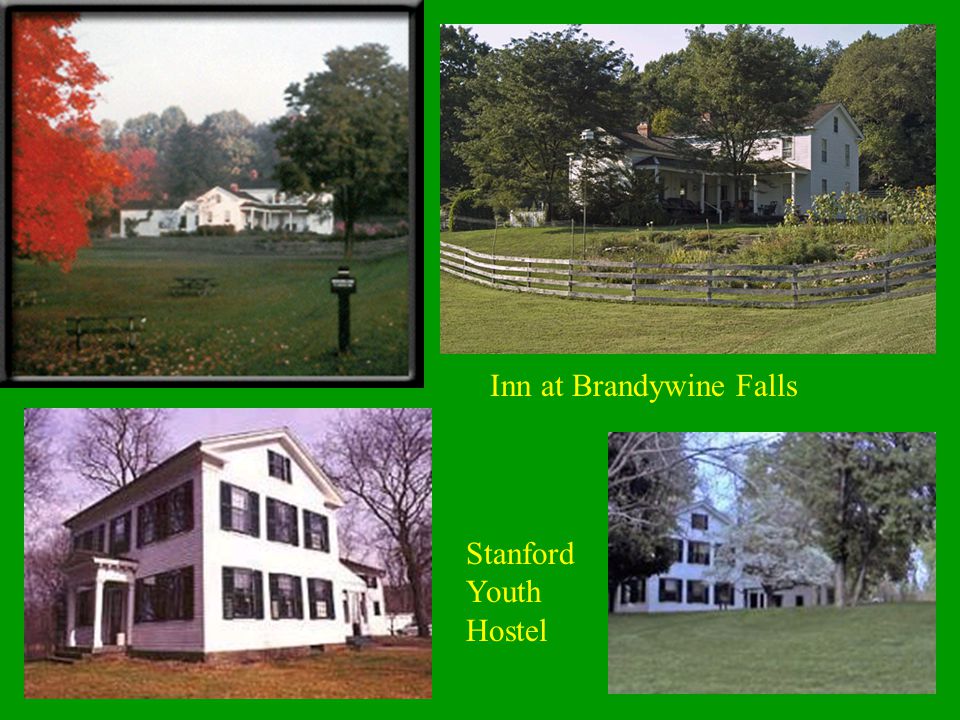 Inn at Brandywine Falls

Stanford Youth Hostel